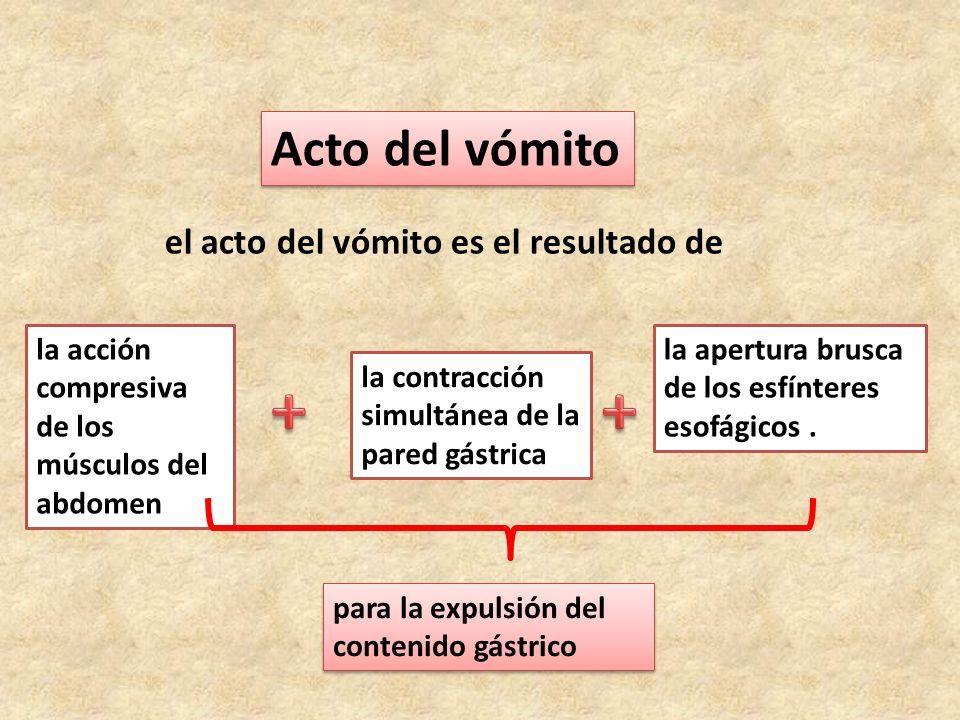 Acto del vómito

el acto del vómito es el resultado de

la acción compresiva de los músculos del abdomen

+

la contracción simultánea de la pared gástrica

+

la apertura brusca de los esfínteres esofágicos .

para la expulsión del contenido gástrico